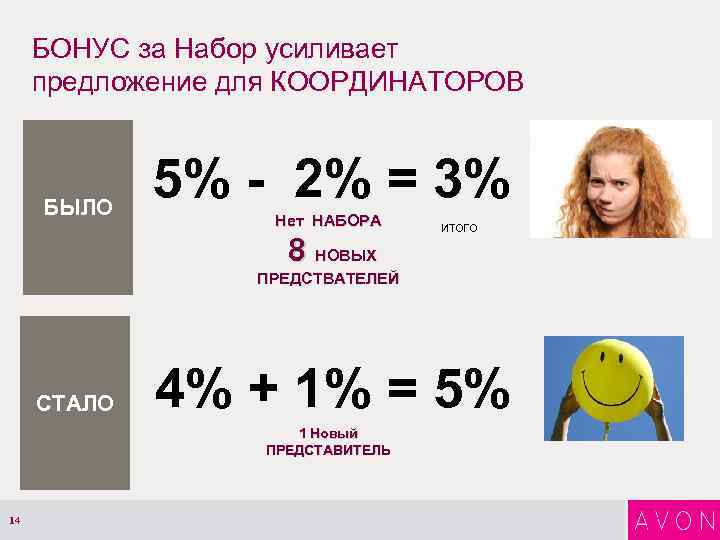 БОНУС за Набор усиливает предложение для КООРДИНАТОРОВ

БЫЛО

5% - 2% = 3%

Нет НАБОРА
8 НОВЫХ
ПРЕДСТВАТЕЛЕЙ

ИТОГО

СТАЛО

4% + 1% = 5%

1 Новый
ПРЕДСТАВИТЕЛЬ

14

AVON